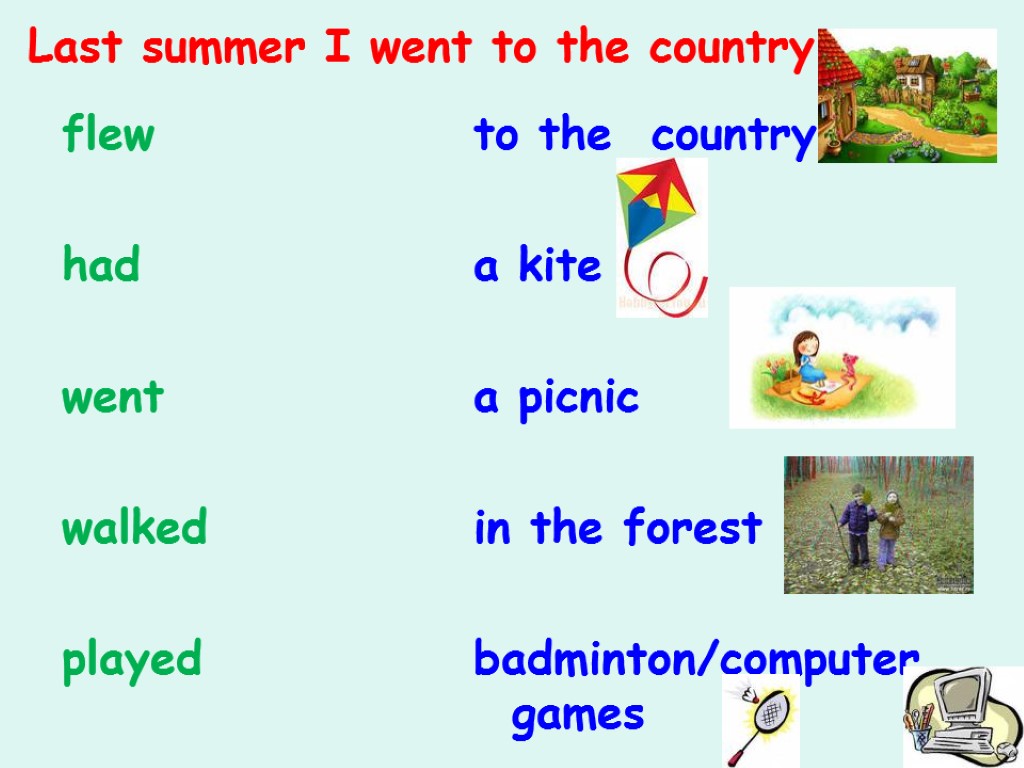 Last summer I went to the country

flew

had

went

walked

played

to the country

a kite

a picnic

in the forest

badminton/computer games